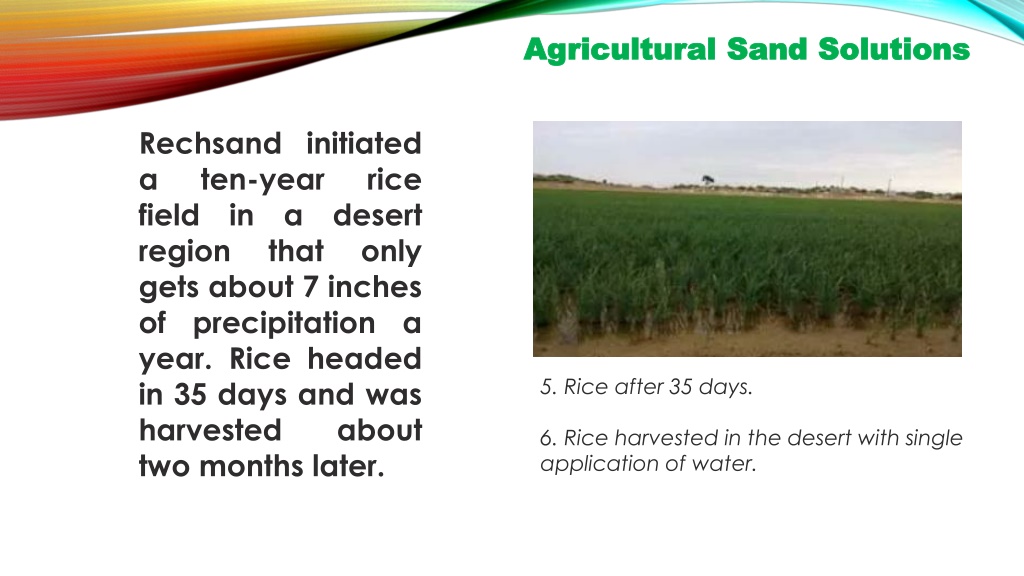 Agricultural Sand Solutions

Rechsand initiated a ten-year rice field in a desert region that only gets about 7 inches of precipitation a year. Rice headed in 35 days and was harvested about two months later.

5. Rice after 35 days.

6. Rice harvested in the desert with single application of water.